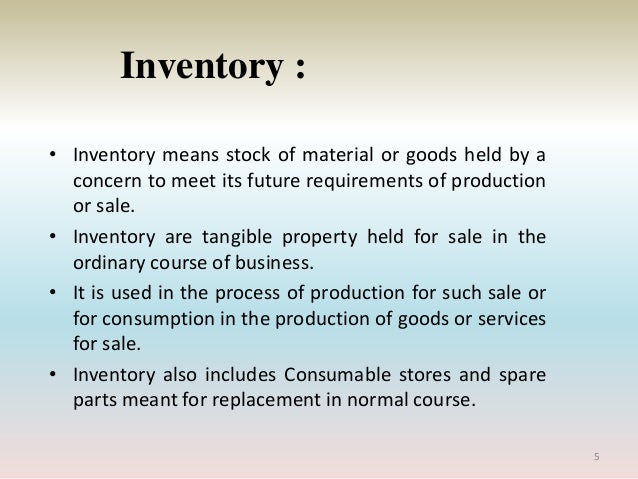 Inventory :

• Inventory means stock of material or goods held by a concern to meet its future requirements of production or sale.

• Inventory are tangible property held for sale in the ordinary course of business.

• It is used in the process of production for such sale or for consumption in the production of goods or services for sale.

• Inventory also includes Consumable stores and spare parts meant for replacement in normal course.

5